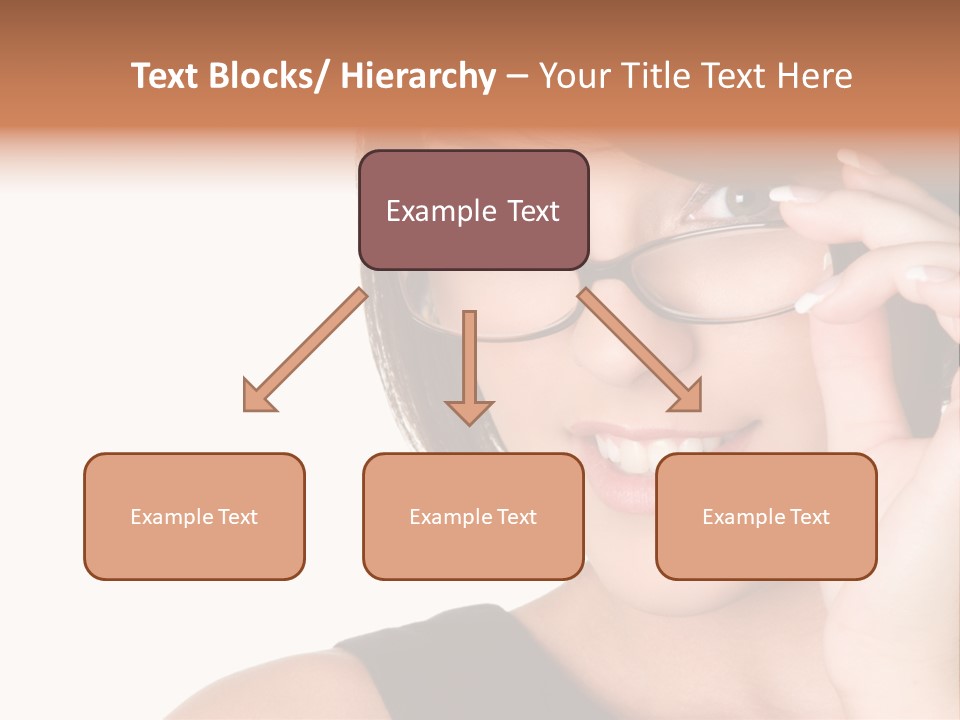 Text Blocks/ Hierarchy – Your Title Text Here

Example Text

Example Text

Example Text

Example Text